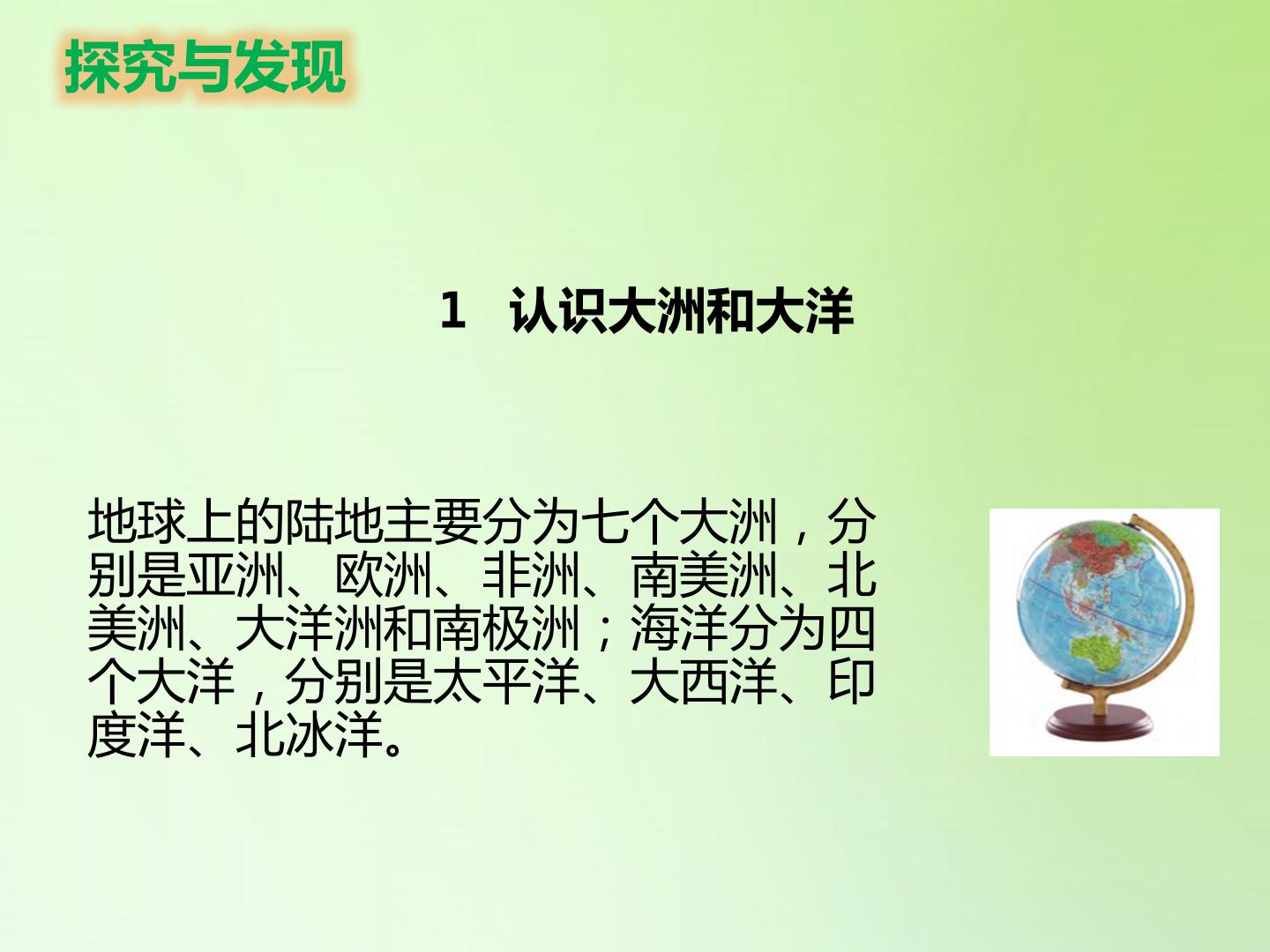 探究与发现

1 认识大洲和大洋

地球上的陆地主要分为七个大洲，分别是亚洲、欧洲、非洲、南美洲、北美洲、大洋洲和南极洲；海洋分为四个大洋，分别是太平洋、大西洋、印度洋、北冰洋。